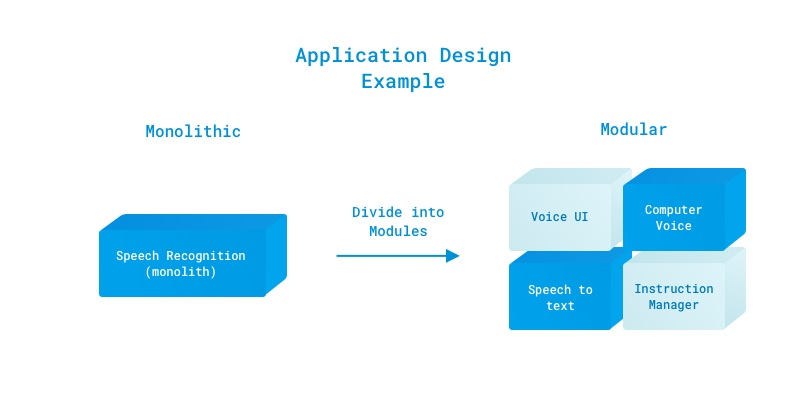 Application Design Example

Monolithic

Speech Recognition (monolith)

Divide into Modules

Modular

Voice UI

Computer Voice

Speech to text

Instruction Manager